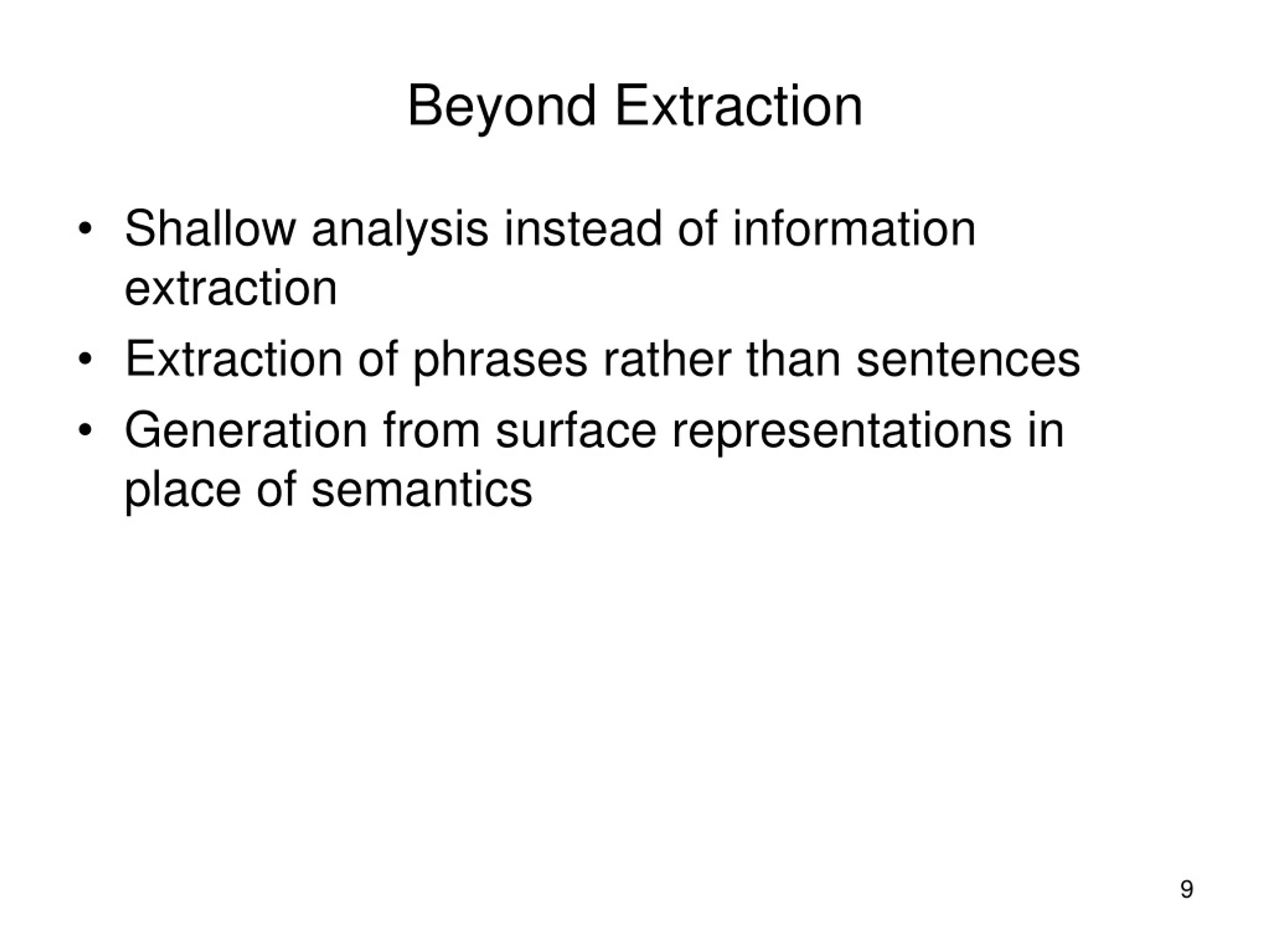 Beyond Extraction

• Shallow analysis instead of information extraction
• Extraction of phrases rather than sentences
• Generation from surface representations in place of semantics

9